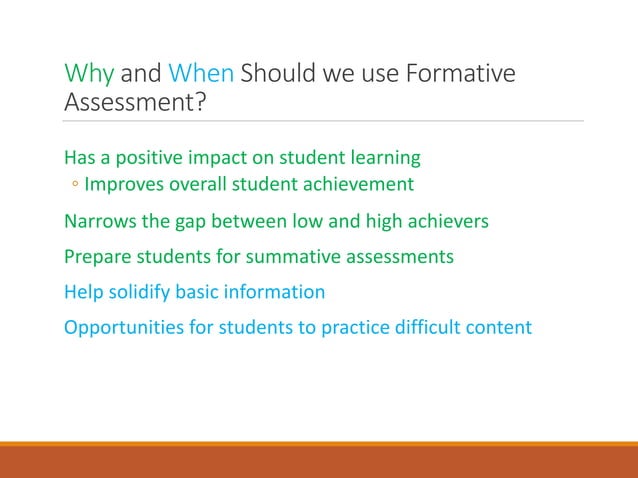 Why and When Should we use Formative Assessment?

Has a positive impact on student learning
◦ Improves overall student achievement

Narrows the gap between low and high achievers

Prepare students for summative assessments

Help solidify basic information

Opportunities for students to practice difficult content